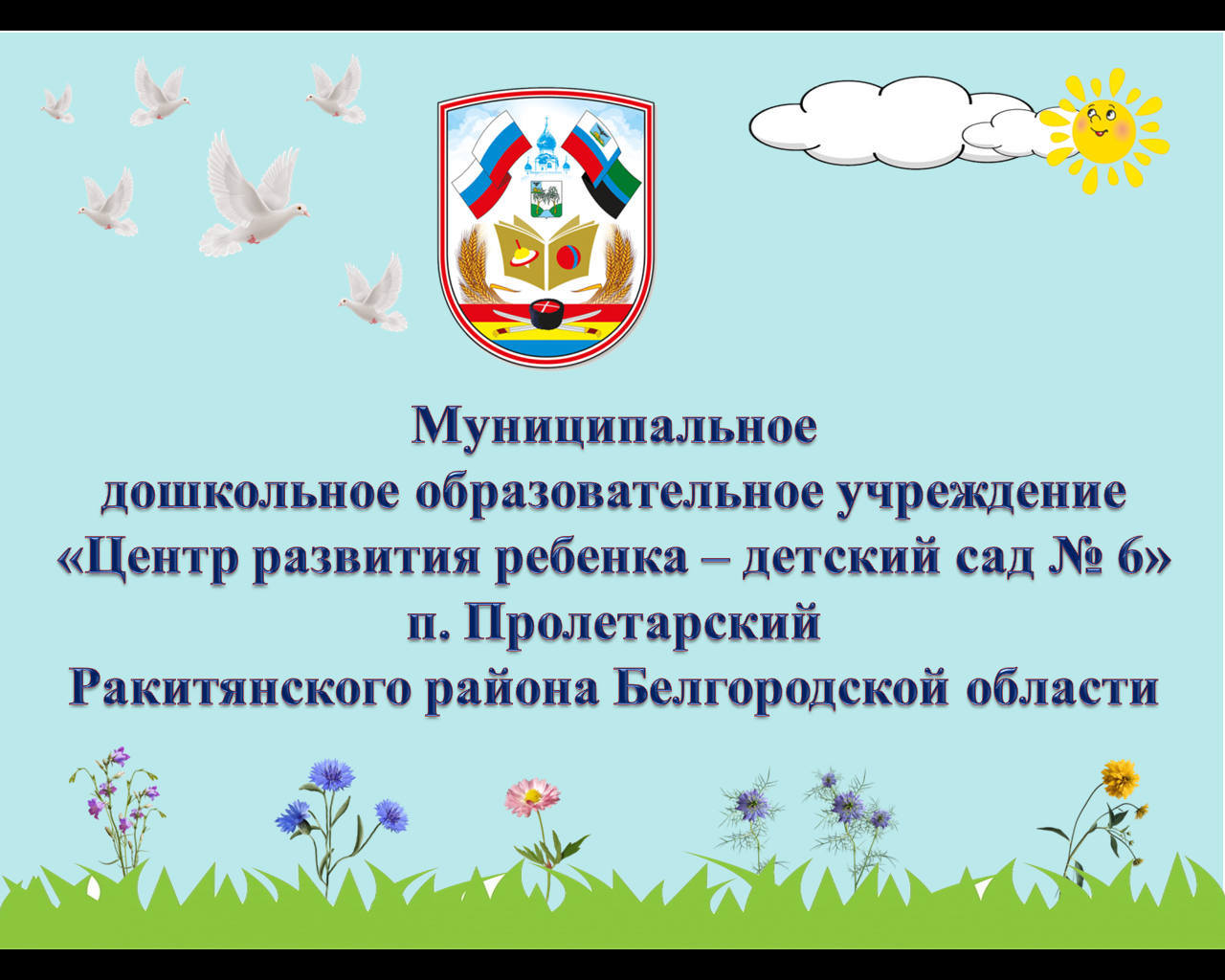 Муниципальное
дошкольное образовательное учреждение
«Центр развития ребенка – детский сад № 6»
п. Пролетарский
Ракитянского района Белгородской области